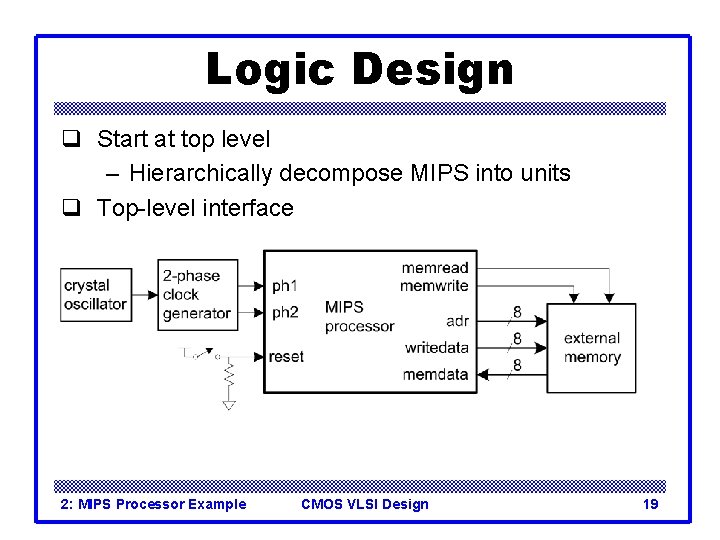 Logic Design

❑ Start at top level
– Hierarchically decompose MIPS into units
❑ Top-level interface

crystal oscillator

2-phase clock generator

ph1
ph2
reset

MIPS processor

memread
memwrite
adr
writedata
memdata

8
8
8

external memory

2: MIPS Processor Example CMOS VLSI Design 19